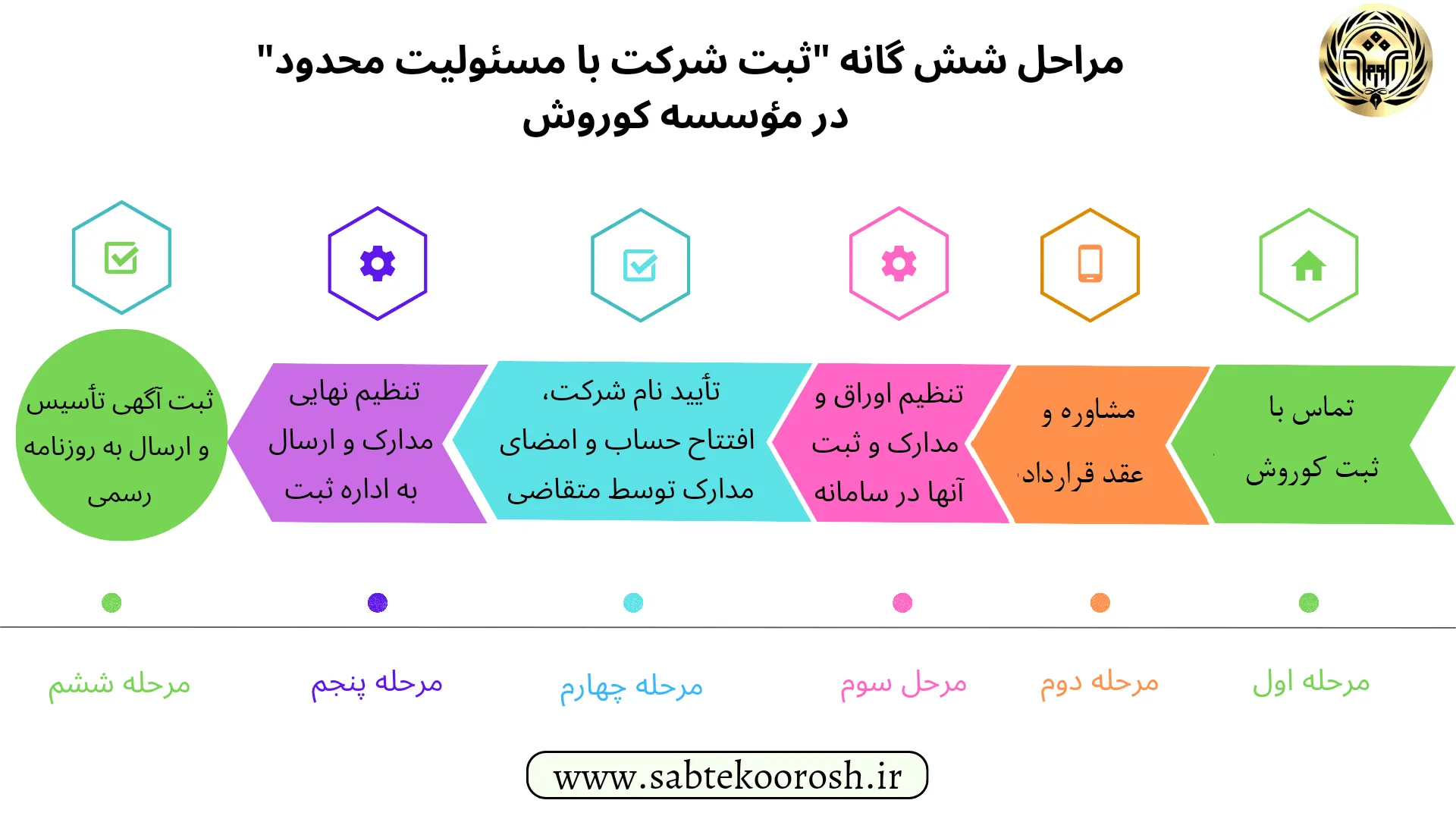 مراحل شش گانه "ثبت شرکت با مسئولیت محدود" در مؤسسه کوروش

تماس با ثبت کوروش

مشاوره و عقد قرارداد

تنظیم اوراق و مدارک و ثبت آنها در سامانه

تأیید نام شرکت، افتتاح حساب و امضای مدارک توسط متقاضی

تنظیم نهایی مدارک و ارسال به اداره ثبت

ثبت آگهی تأسیس و ارسال به روزنامه رسمی

مرحله اول

مرحله دوم

مرحل سوم

مرحله چهارم

مرحله پنجم

مرحله ششم

www.sabtekoorosh.ir